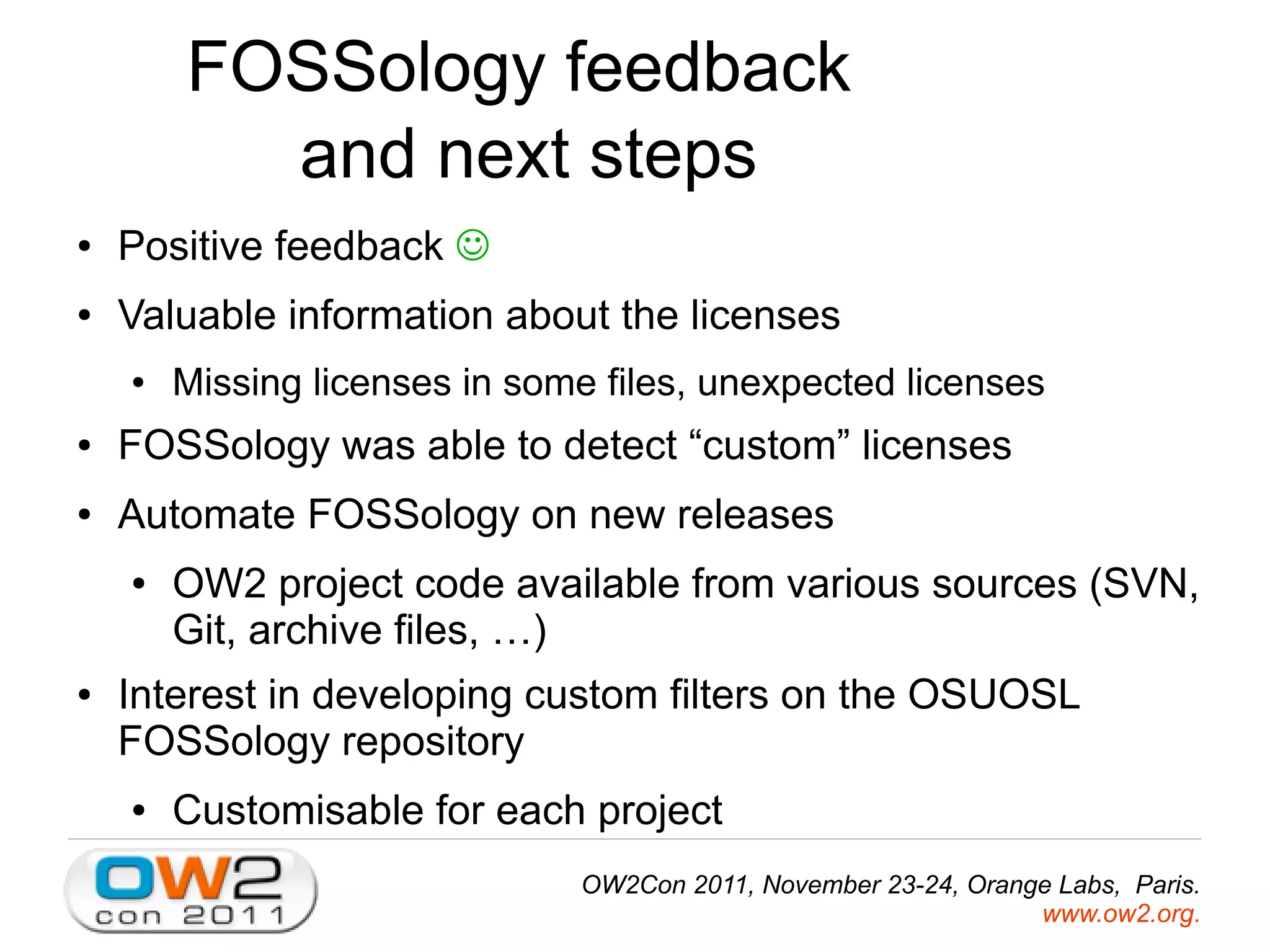 FOSSology feedback and next steps

• Positive feedback ☺
• Valuable information about the licenses
  • Missing licenses in some files, unexpected licenses
• FOSSology was able to detect “custom” licenses
• Automate FOSSology on new releases
  • OW2 project code available from various sources (SVN, Git, archive files, …)
• Interest in developing custom filters on the OSUOSL FOSSology repository
  • Customisable for each project

OW2 con 2011

OW2Con 2011, November 23-24, Orange Labs, Paris.
www.ow2.org.